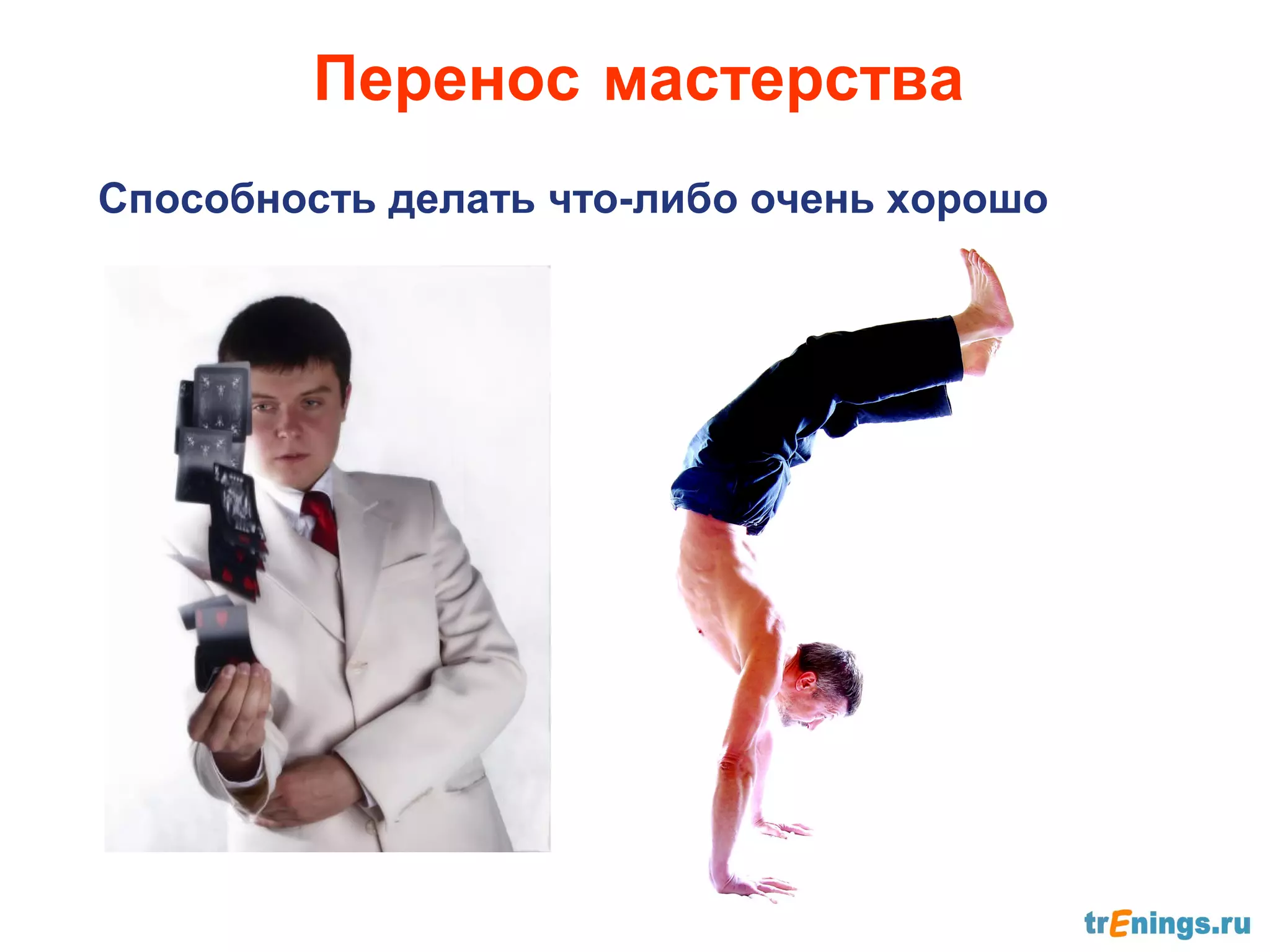 Перенос мастерства

Способность делать что-либо очень хорошо

trEnings.ru